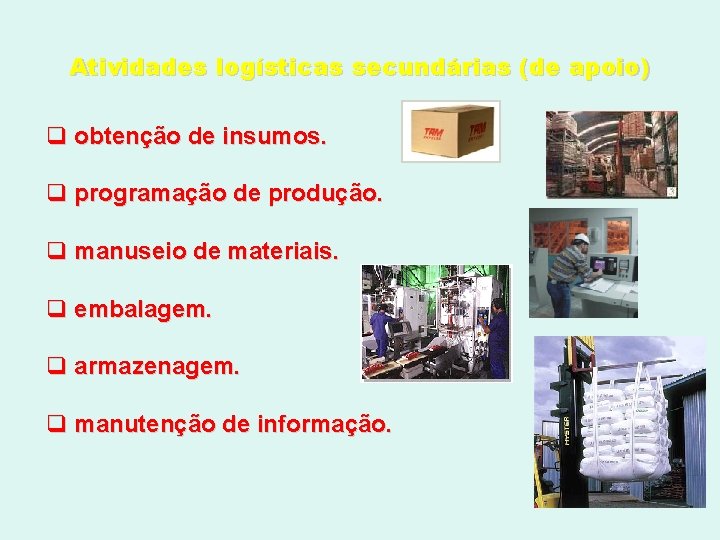 Atividades logísticas secundárias (de apoio)

❑ obtenção de insumos.

❑ programação de produção.

❑ manuseio de materiais.

❑ embalagem.

❑ armazenagem.

❑ manutenção de informação.

TAM

TAM

HYSTER